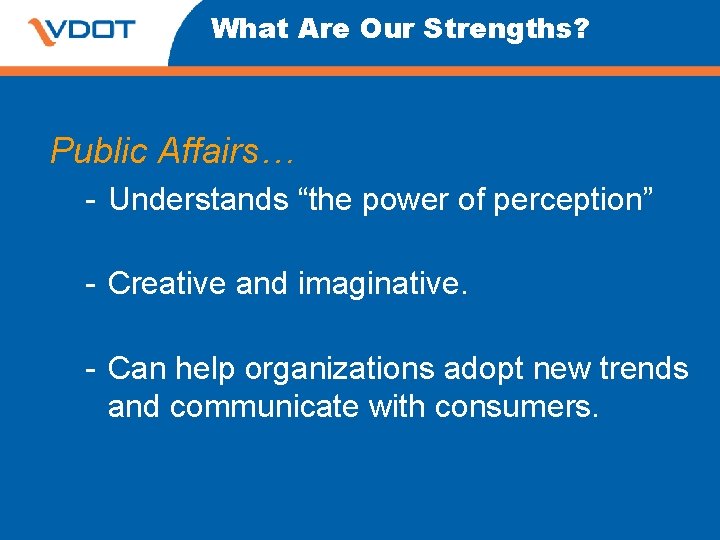 VDOT

What Are Our Strengths?

Public Affairs…

- Understands “the power of perception”

- Creative and imaginative.

- Can help organizations adopt new trends and communicate with consumers.